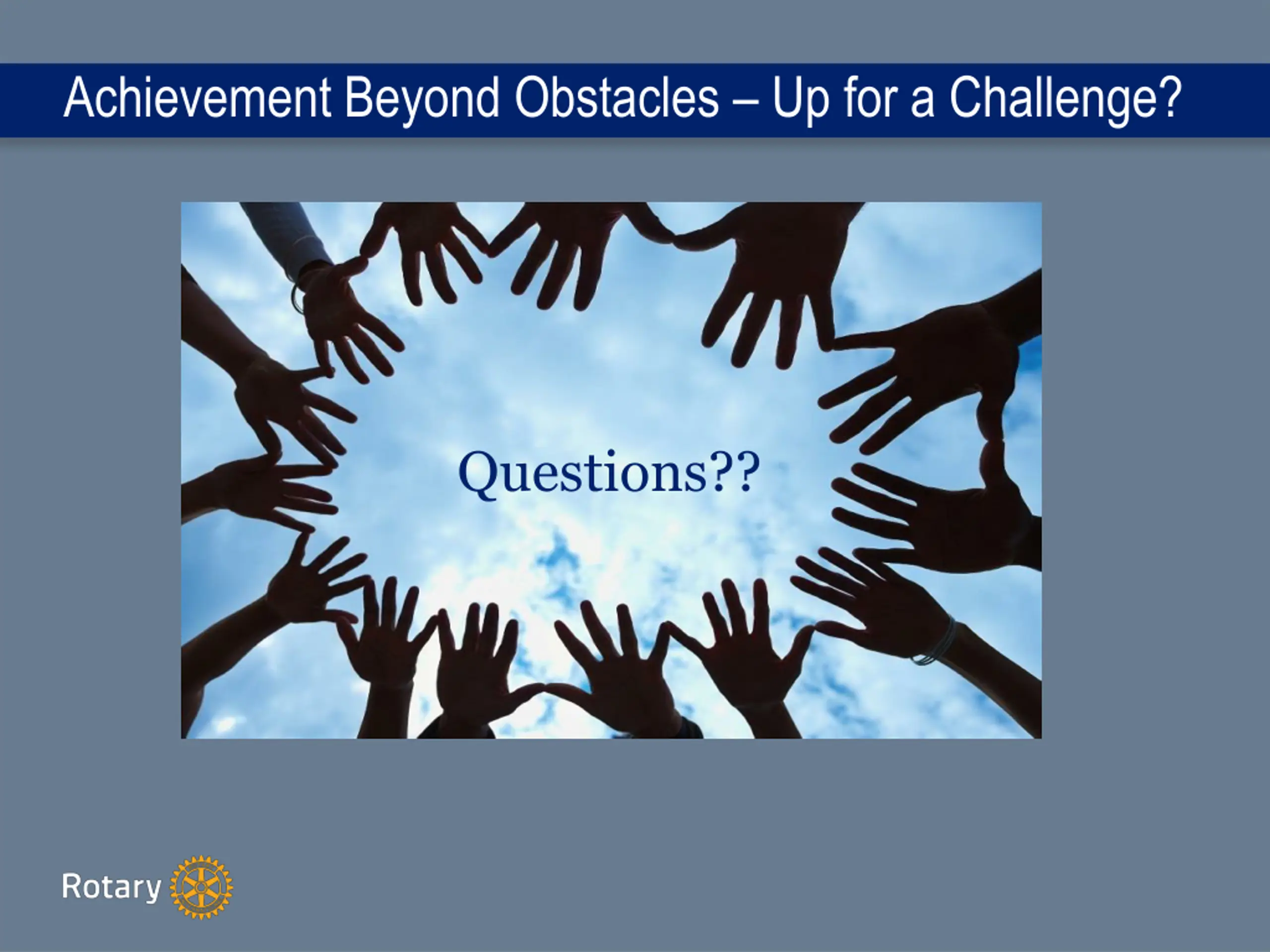 Achievement Beyond Obstacles – Up for a Challenge?

Questions??

Rotary